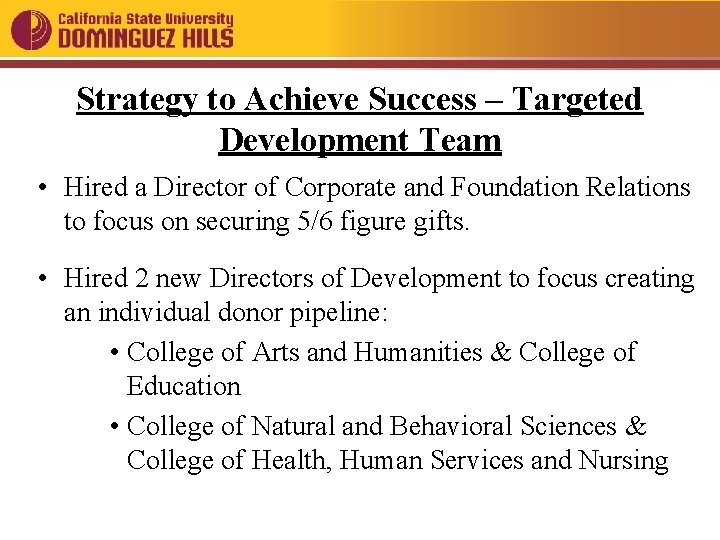 California State University
DOMINGUEZ HILLS

Strategy to Achieve Success – Targeted Development Team

• Hired a Director of Corporate and Foundation Relations to focus on securing 5/6 figure gifts.

• Hired 2 new Directors of Development to focus creating an individual donor pipeline:
  • College of Arts and Humanities & College of Education
  • College of Natural and Behavioral Sciences & College of Health, Human Services and Nursing